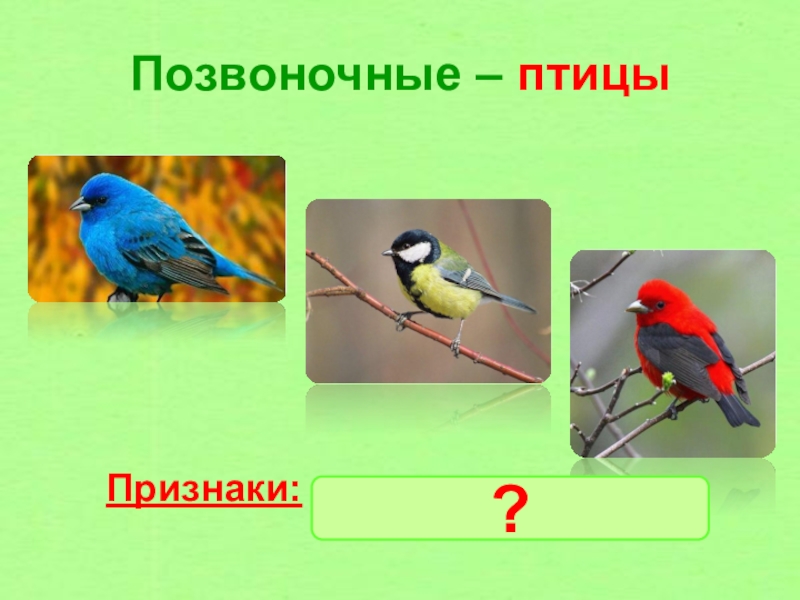 Позвоночные – птицы

Признаки:

?